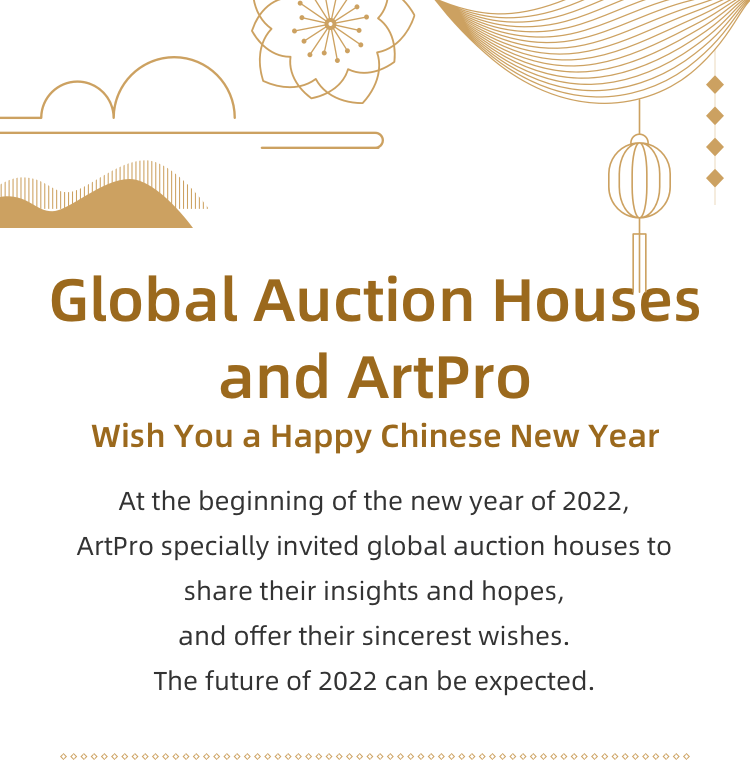 Global Auction Houses and ArtPro

Wish You a Happy Chinese New Year

At the beginning of the new year of 2022, ArtPro specially invited global auction houses to share their insights and hopes, and offer their sincerest wishes. The future of 2022 can be expected.